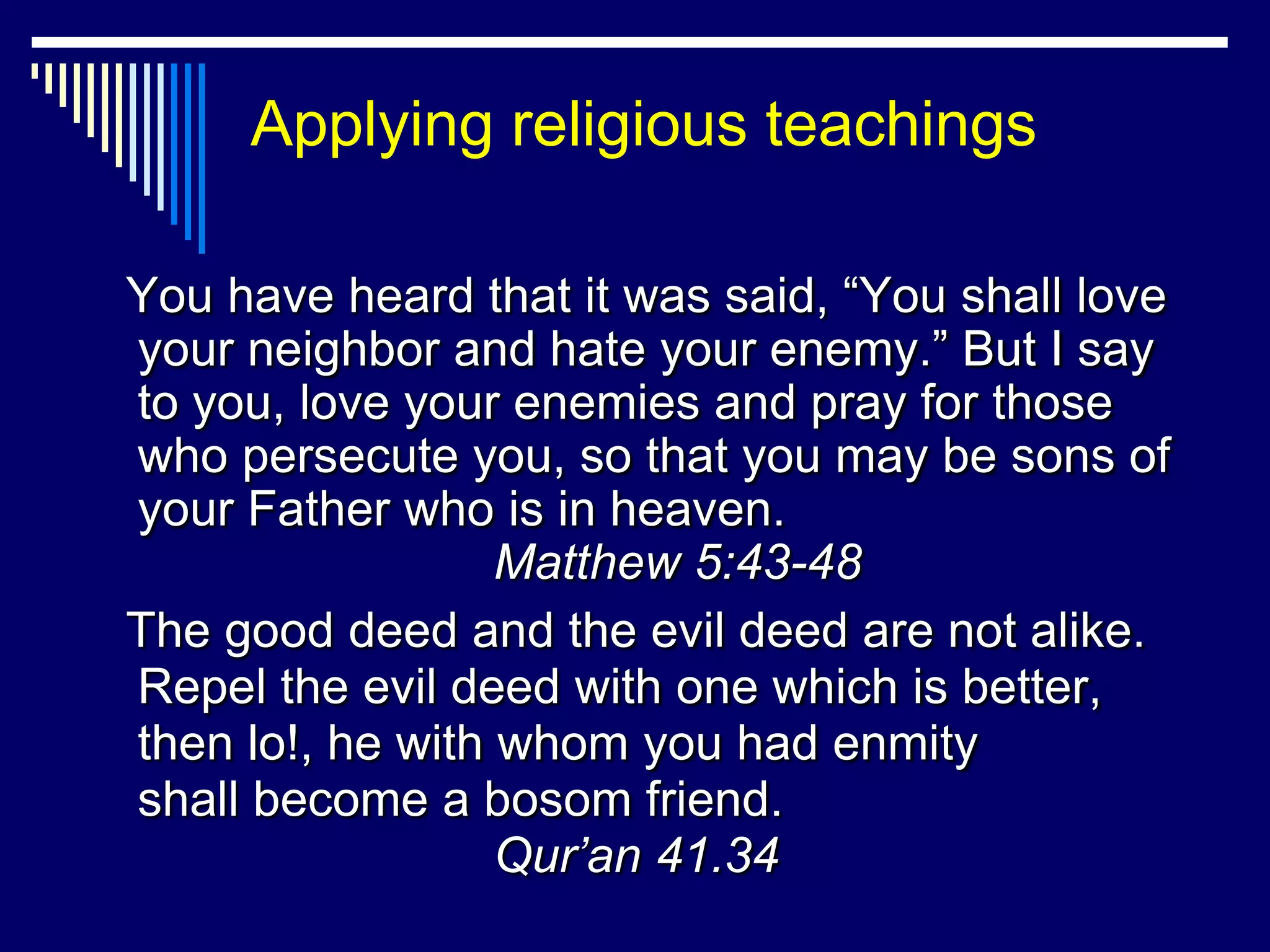 Applying religious teachings

You have heard that it was said, “You shall love your neighbor and hate your enemy.” But I say to you, love your enemies and pray for those who persecute you, so that you may be sons of your Father who is in heaven.

Matthew 5:43-48

The good deed and the evil deed are not alike. Repel the evil deed with one which is better, then lo!, he with whom you had enmity shall become a bosom friend.

Qur’an 41.34